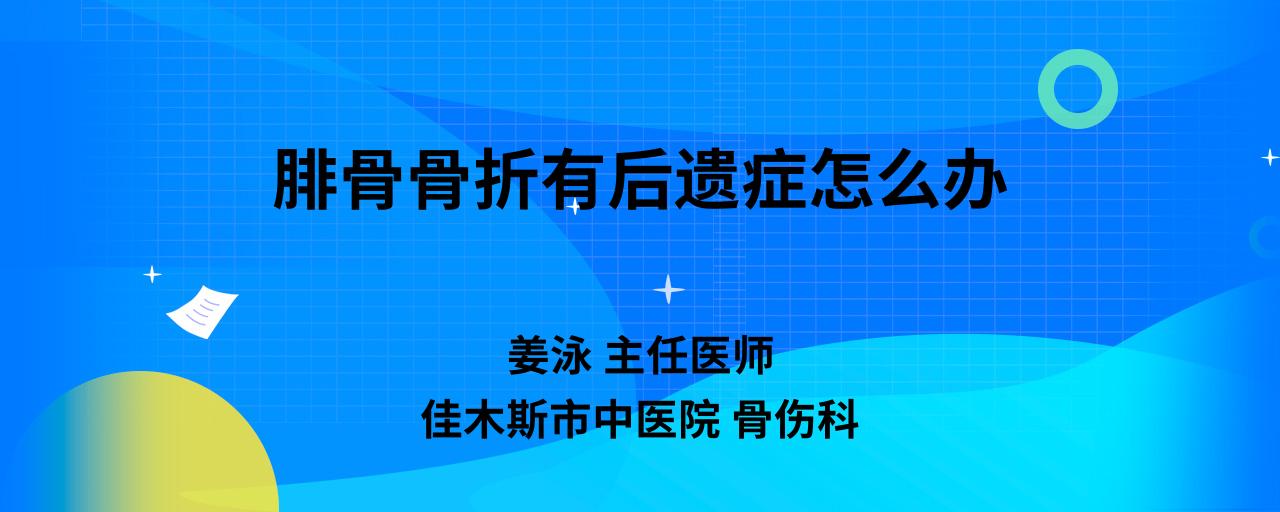 腓骨骨折有后遗症怎么办

姜泳 主任医师
佳木斯市中医院 骨伤科